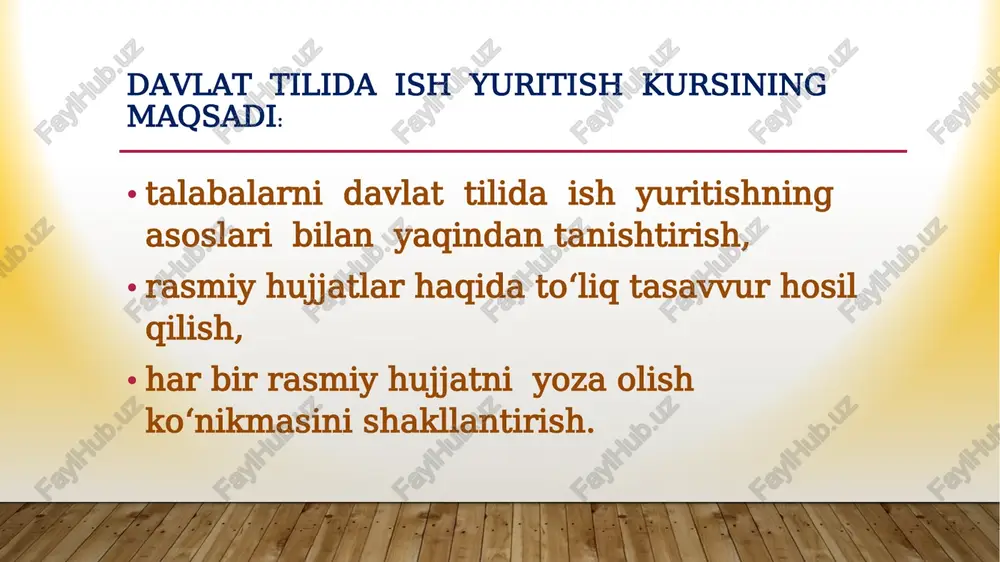 DAVLAT TILIDA ISH YURITISH KURSINING MAQSADI:

• talabalarni davlat tilida ish yuritishning asoslari bilan yaqindan tanishtirish,

• rasmiy hujjatlar haqida to‘liq tasavvur hosil qilish,

• har bir rasmiy hujjatni yoza olish ko‘nikmasini shakllantirish.

FaylHub.uz